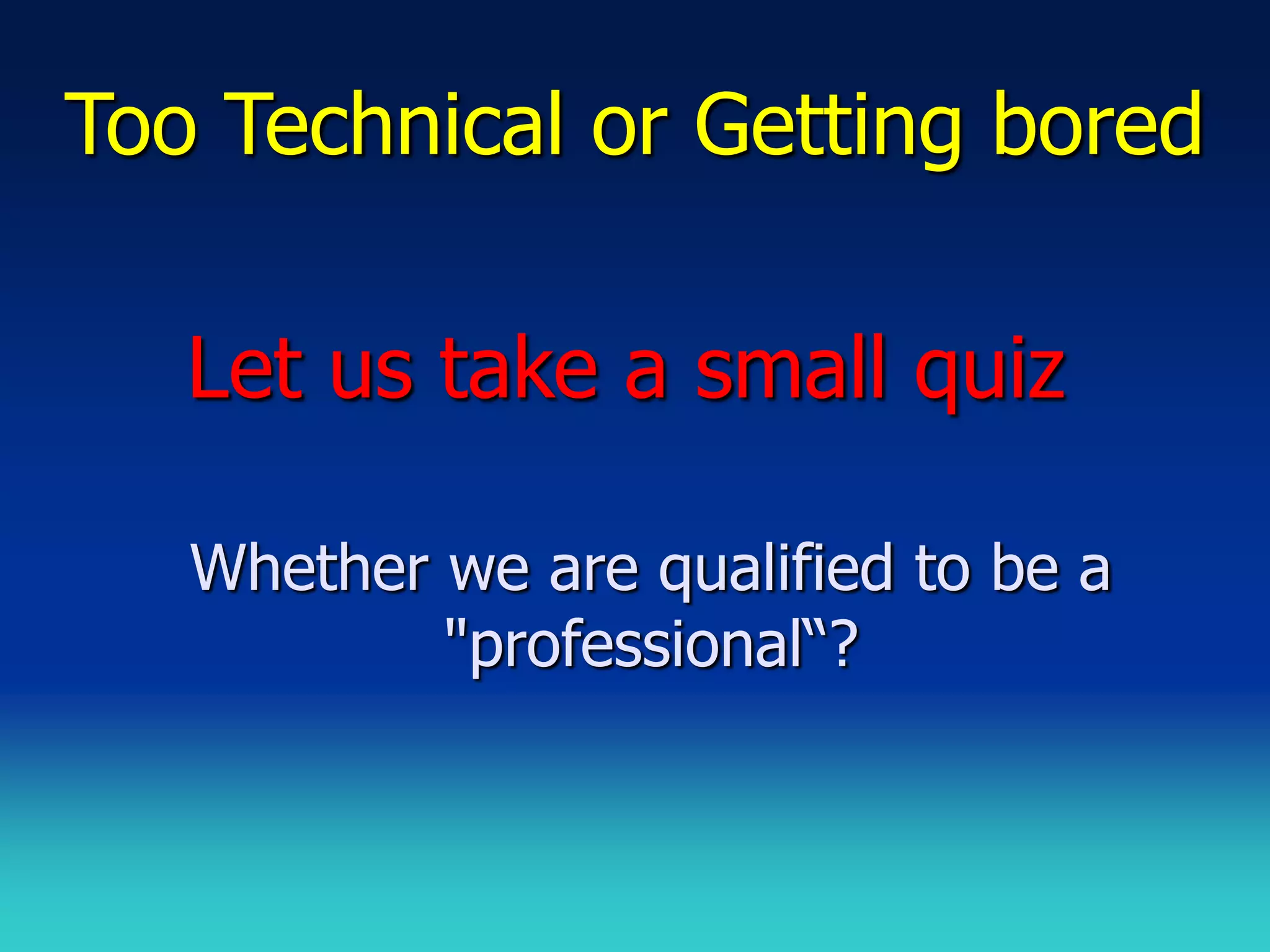 Too Technical or Getting bored

Let us take a small quiz

Whether we are qualified to be a "professional“?